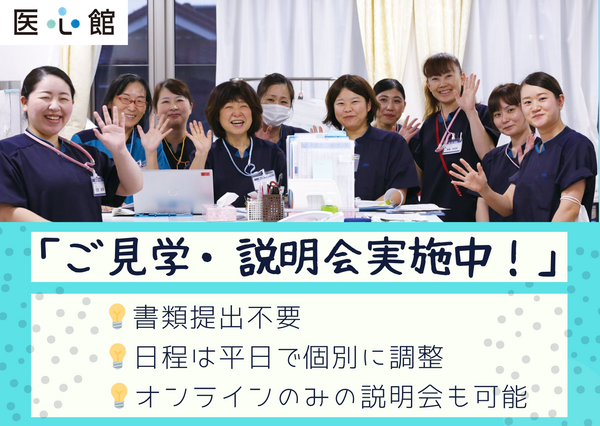 医心館

「ご見学・説明会実施中！」

書類提出不要
日程は平日で個別に調整
オンラインのみの説明会も可能